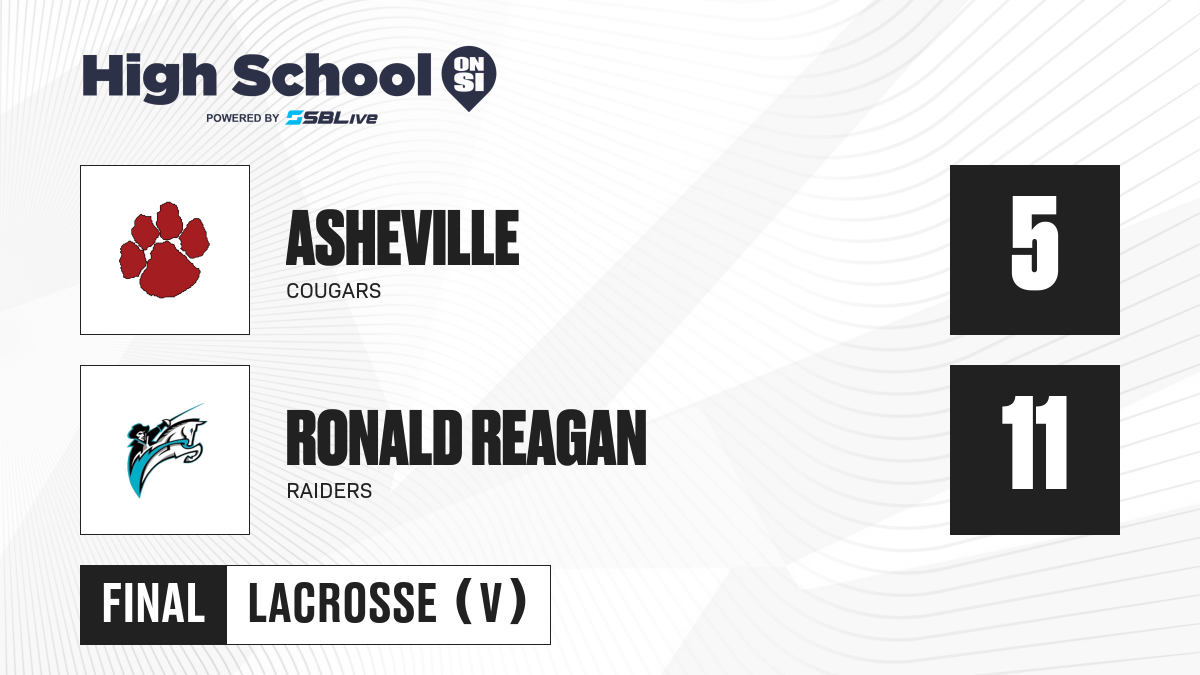 High School ON SI
POWERED BY SBLive

ASHEVILLE
COUGARS
5

RONALD REAGAN
RAIDERS
11

FINAL LACROSSE (V)